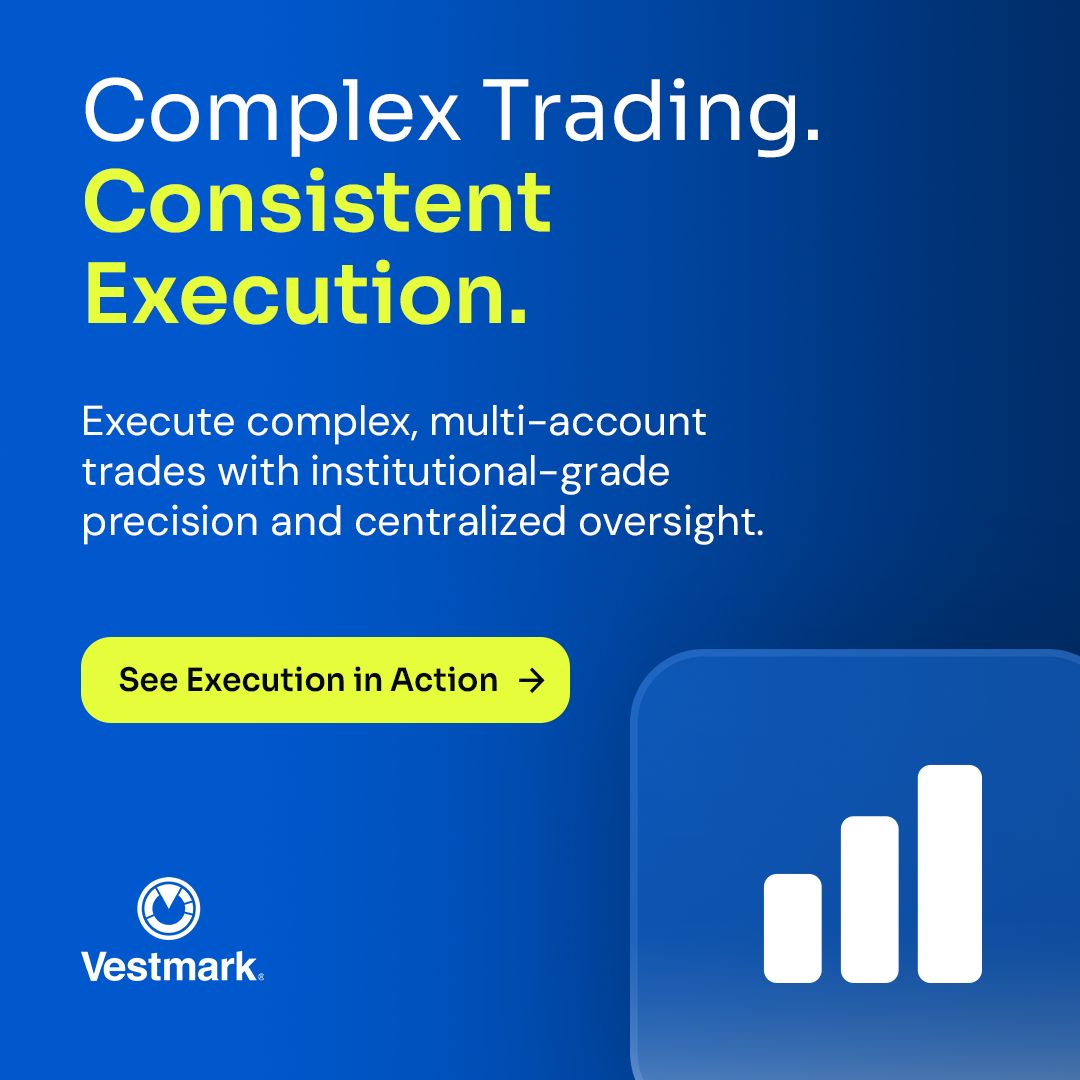 Complex Trading.
Consistent Execution.

Execute complex, multi-account trades with institutional-grade precision and centralized oversight.

See Execution in Action →

Vestmark®